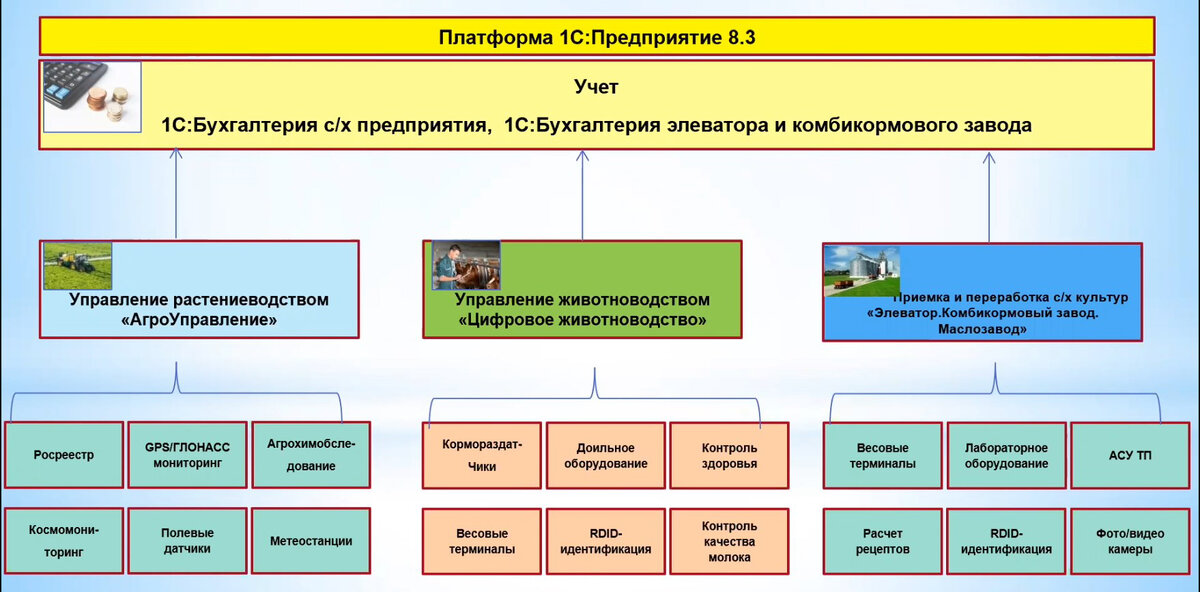 Платформа 1С:Предприятие 8.3

Учет

1С:Бухгалтерия с/х предприятия, 1С:Бухгалтерия элеватора и комбикормового завода

Управление растениеводством «АгроУправление»

Управление животноводством «Цифровое животноводство»

Приемка и переработка с/х культур «Элеватор.Комбикормовый завод. Маслозавод»

Росреестр

GPS/ГЛОНАСС мониторинг

Агрохимобследование

Космомониторинг

Полевые датчики

Метеостанции

Кормораздат-Чики

Доильное оборудование

Контроль здоровья

Весовые терминалы

RDID-идентификация

Контроль качества молока

Весовые терминалы

Лабораторное оборудование

АСУ ТП

Расчет рецептов

RDID-идентификация

Фото/видео камеры